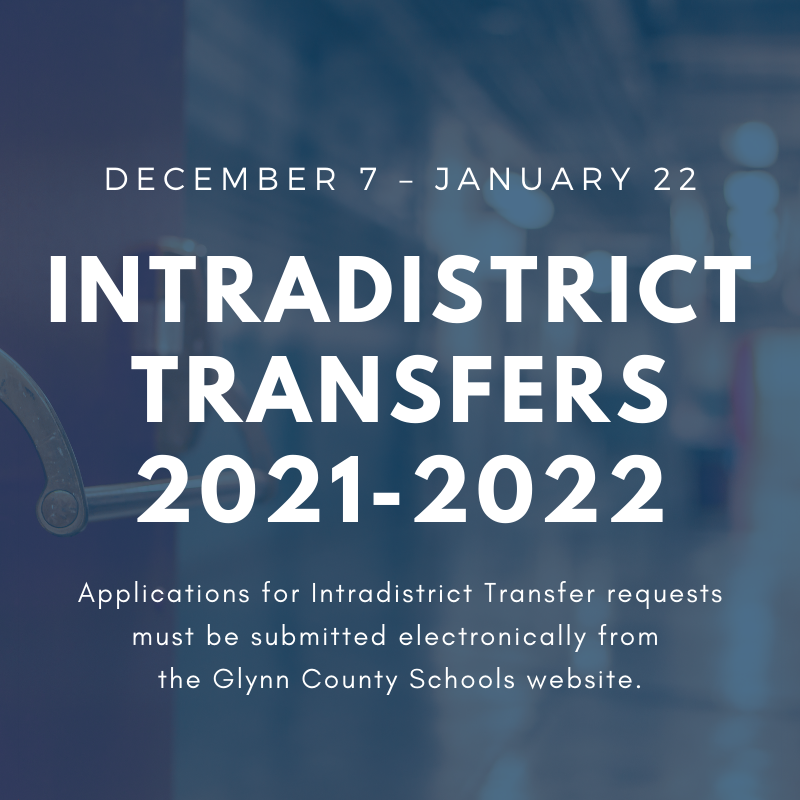 DECEMBER 7 – JANUARY 22

INTRADISTRICT TRANSFERS 2021-2022

Applications for Intradistrict Transfer requests must be submitted electronically from the Glynn County Schools website.